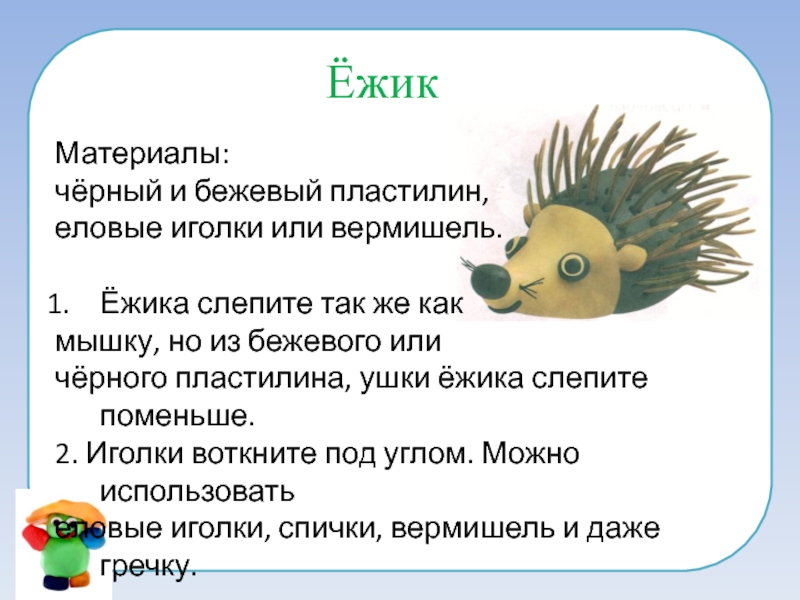 Ёжик

Материалы:
чёрный и бежевый пластилин,
еловые иголки или вермишель.

1. Ёжика слепите так же как мышку, но из бежевого или чёрного пластилина, ушки ёжика слепите поменьше.
2. Иголки воткните под углом. Можно использовать еловые иголки, спички, вермишель и даже гречку.